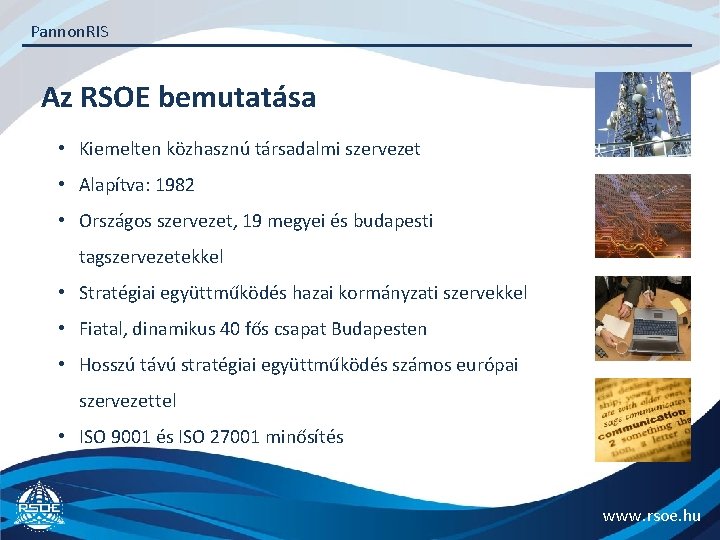 PannonRIS

Az RSOE bemutatása

• Kiemelten közhasznú társadalmi szervezet
• Alapítva: 1982
• Országos szervezet, 19 megyei és budapesti tagszervezetekkel
• Stratégiai együttműködés hazai kormányzati szervekkel
• Fiatal, dinamikus 40 fős csapat Budapesten
• Hosszú távú stratégiai együttműködés számos európai szervezettel
• ISO 9001 és ISO 27001 minősítés

communication

RSOE

www.rsoe.hu